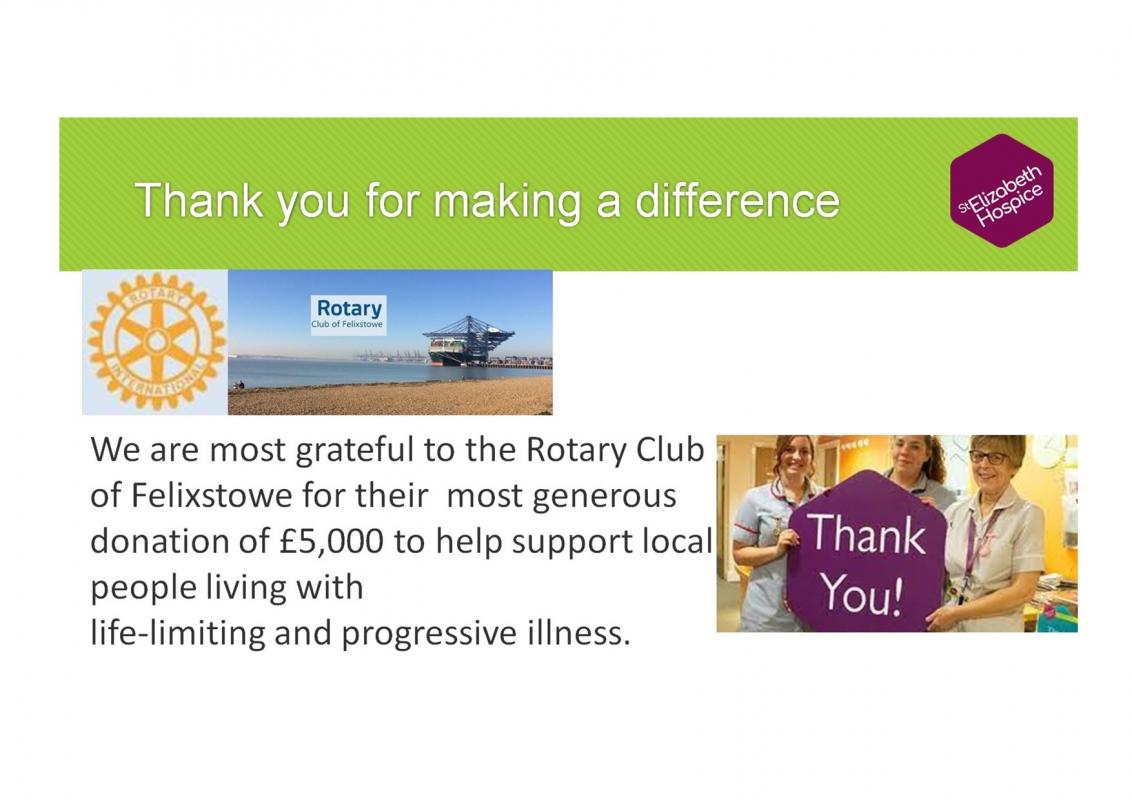 Thank you for making a difference

St Elizabeth Hospice

ROTARY INTERNATIONAL

Rotary
Club of Felixstowe

We are most grateful to the Rotary Club of Felixstowe for their most generous donation of £5,000 to help support local people living with
life-limiting and progressive illness.

Thank You!